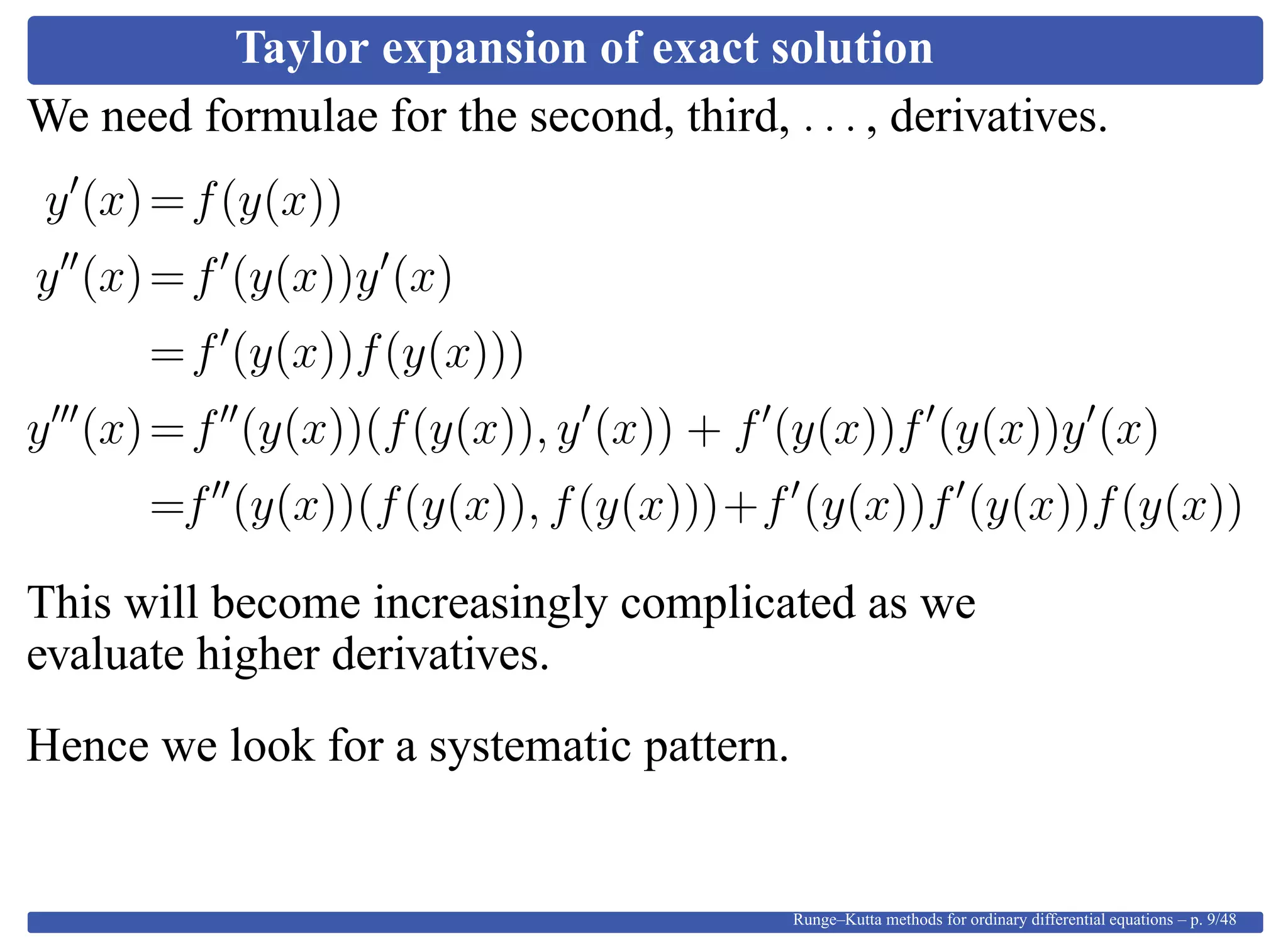 Taylor expansion of exact solution

We need formulae for the second, third, . . . , derivatives.

$y'(x) = f(y(x))$

$y''(x) = f'(y(x))y'(x)$

$= f'(y(x))f(y(x)))$

$y'''(x) = f''(y(x))(f(y(x)), y'(x)) + f'(y(x))f'(y(x))y'(x)$

$= f''(y(x))(f(y(x)), f(y(x))) + f'(y(x))f'(y(x))f(y(x))$

This will become increasingly complicated as we evaluate higher derivatives.

Hence we look for a systematic pattern.

Runge–Kutta methods for ordinary differential equations – p. 9/48